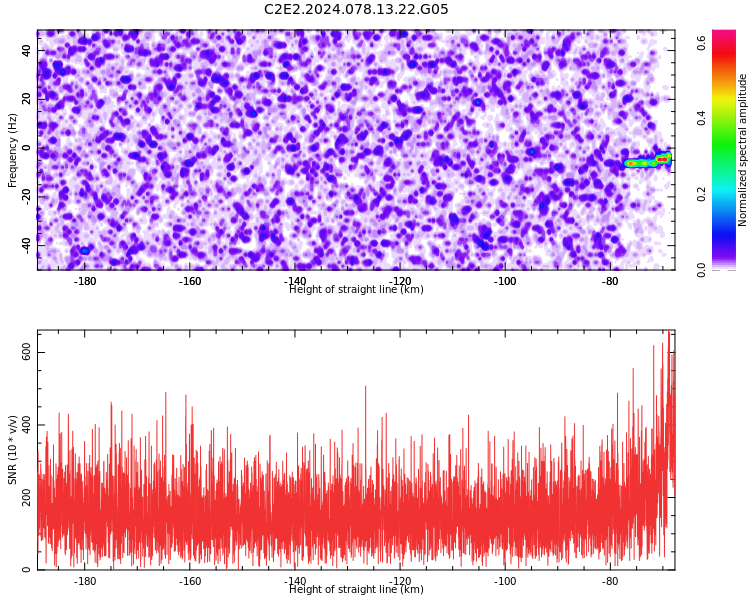 C2E2.2024.078.13.22.G05

Frequency (Hz)

40
20
0
-20
-40

-180 -160 -140 -120 -100 -80

Height of straight line (km)

Normalized spectral amplitude

0.0
0.2
0.4
0.6

SNR (10 * v/v)

600
400
200
0

-180 -160 -140 -120 -100 -80

Height of straight line (km)